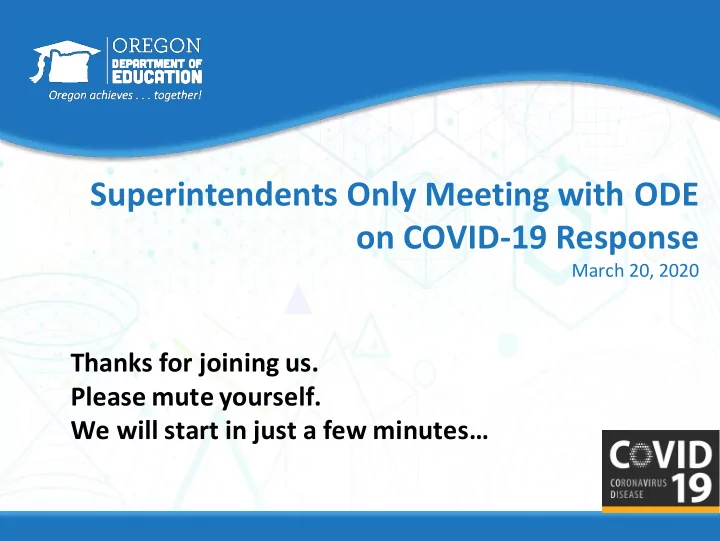 OREGON
DEPARTMENT OF
EDUCATION
Oregon achieves . . . together!

Superintendents Only Meeting with ODE on COVID-19 Response
March 20, 2020

Thanks for joining us.
Please mute yourself.
We will start in just a few minutes…

COVID
CORONAVIRUS DISEASE
19